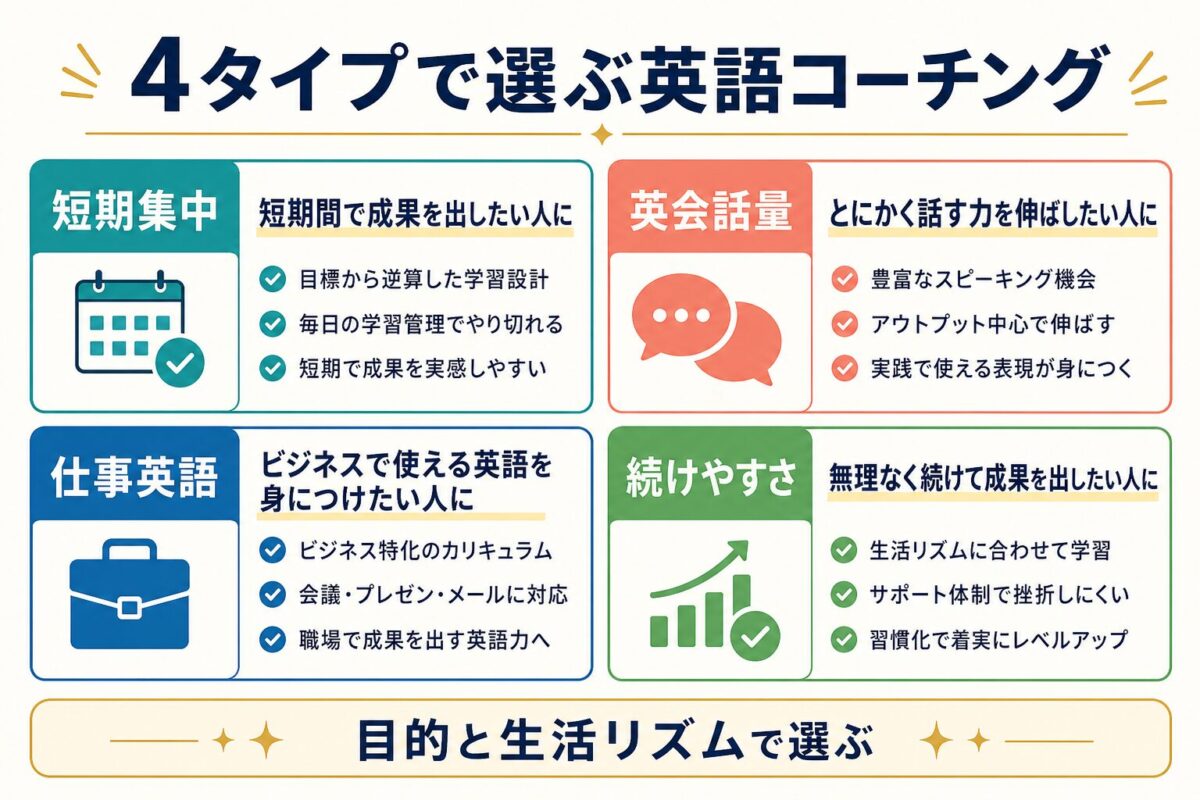 4タイプで選ぶ英語コーチング

短期集中
短期間で成果を出したい人に
目標から逆算した学習設計
毎日の学習管理でやり切れる
短期で成果を実感しやすい

英会話量
とにかく話す力を伸ばしたい人に
豊富なスピーキング機会
アウトプット中心で伸ばす
実践で使える表現が身につく

仕事英語
ビジネスで使える英語を身につけたい人に
ビジネス特化のカリキュラム
会議・プレゼン・メールに対応
職場で成果を出す英語力へ

続けやすさ
無理なく続けて成果を出したい人に
生活リズムに合わせて学習
サポート体制で挫折しにくい
習慣化で着実にレベルアップ

目的と生活リズムで選ぶ